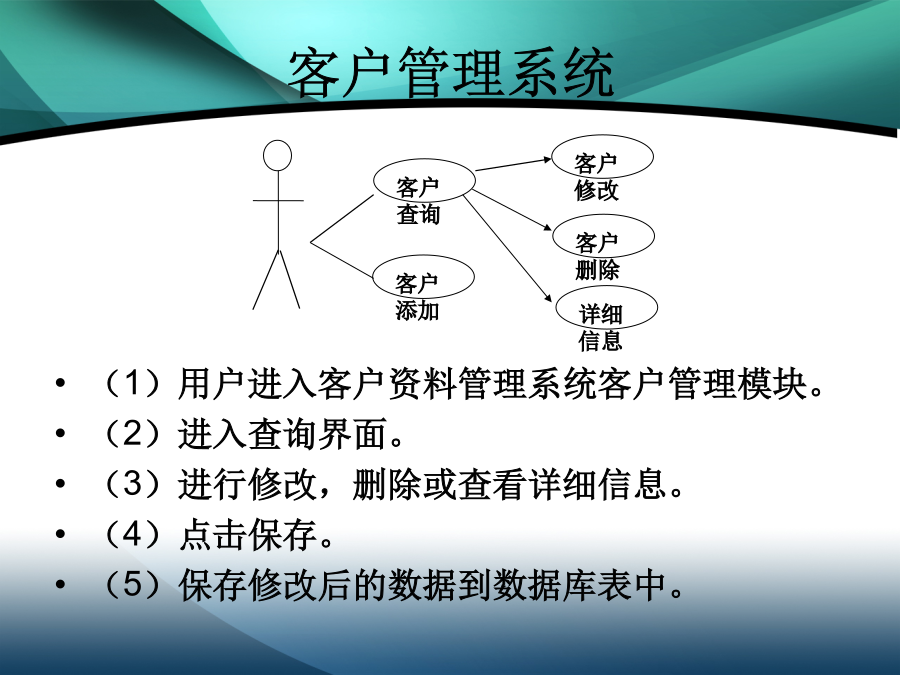 客户管理系统

客户查询

客户添加

客户修改

客户删除

详细信息

• （1）用户进入客户资料管理系统客户管理模块。
• （2）进入查询界面。
• （3）进行修改，删除或查看详细信息。
• （4）点击保存。
• （5）保存修改后的数据到数据库表中。